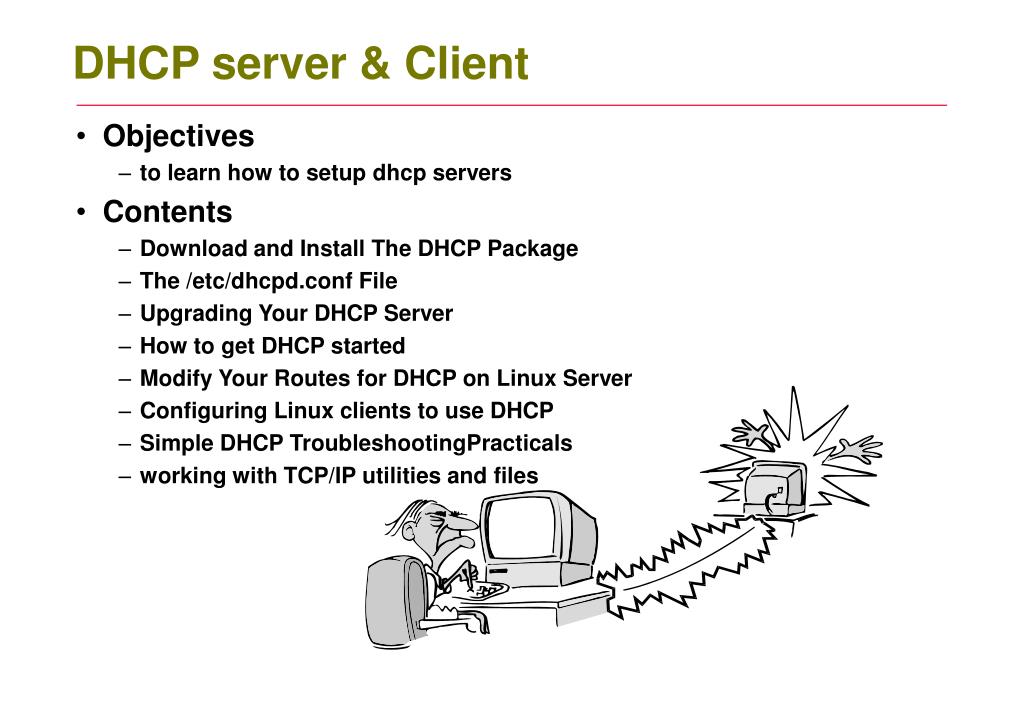 DHCP server & Client

• Objectives
– to learn how to setup dhcp servers
• Contents
– Download and Install The DHCP Package
– The /etc/dhcpd.conf File
– Upgrading Your DHCP Server
– How to get DHCP started
– Modify Your Routes for DHCP on Linux Server
– Configuring Linux clients to use DHCP
– Simple DHCP TroubleshootingPracticals
– working with TCP/IP utilities and files